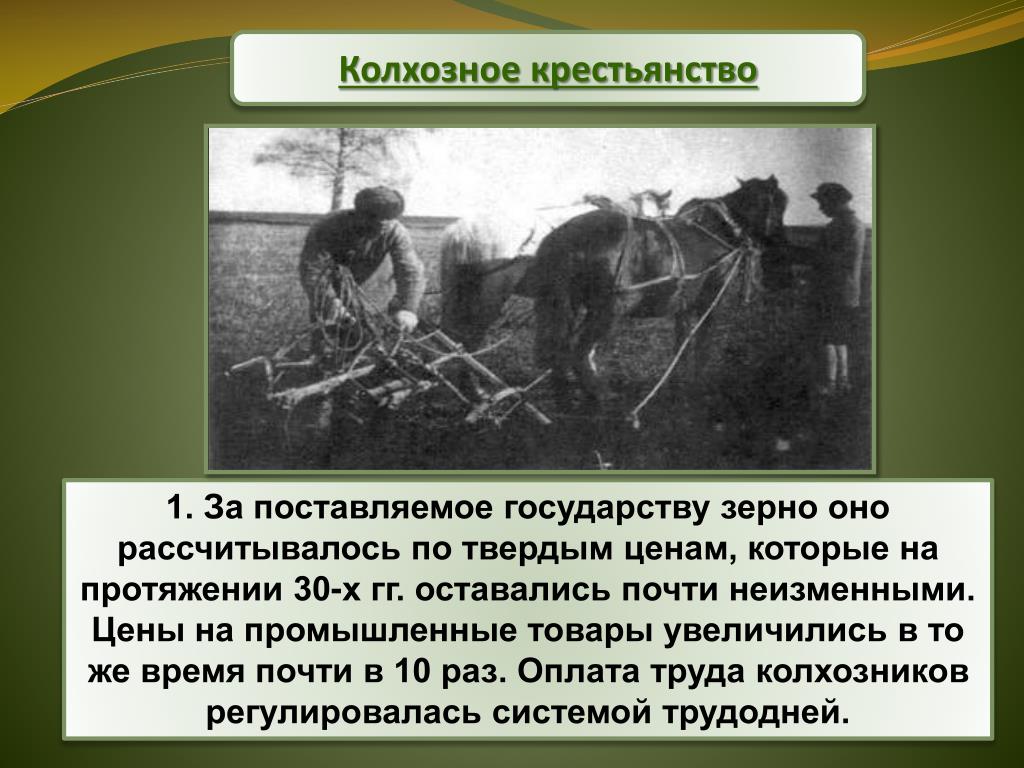 Колхозное крестьянство

1. За поставляемое государству зерно оно рассчитывалось по твердым ценам, которые на протяжении 30-х гг. оставались почти неизменными. Цены на промышленные товары увеличились в то же время почти в 10 раз. Оплата труда колхозников регулировалась системой трудодней.